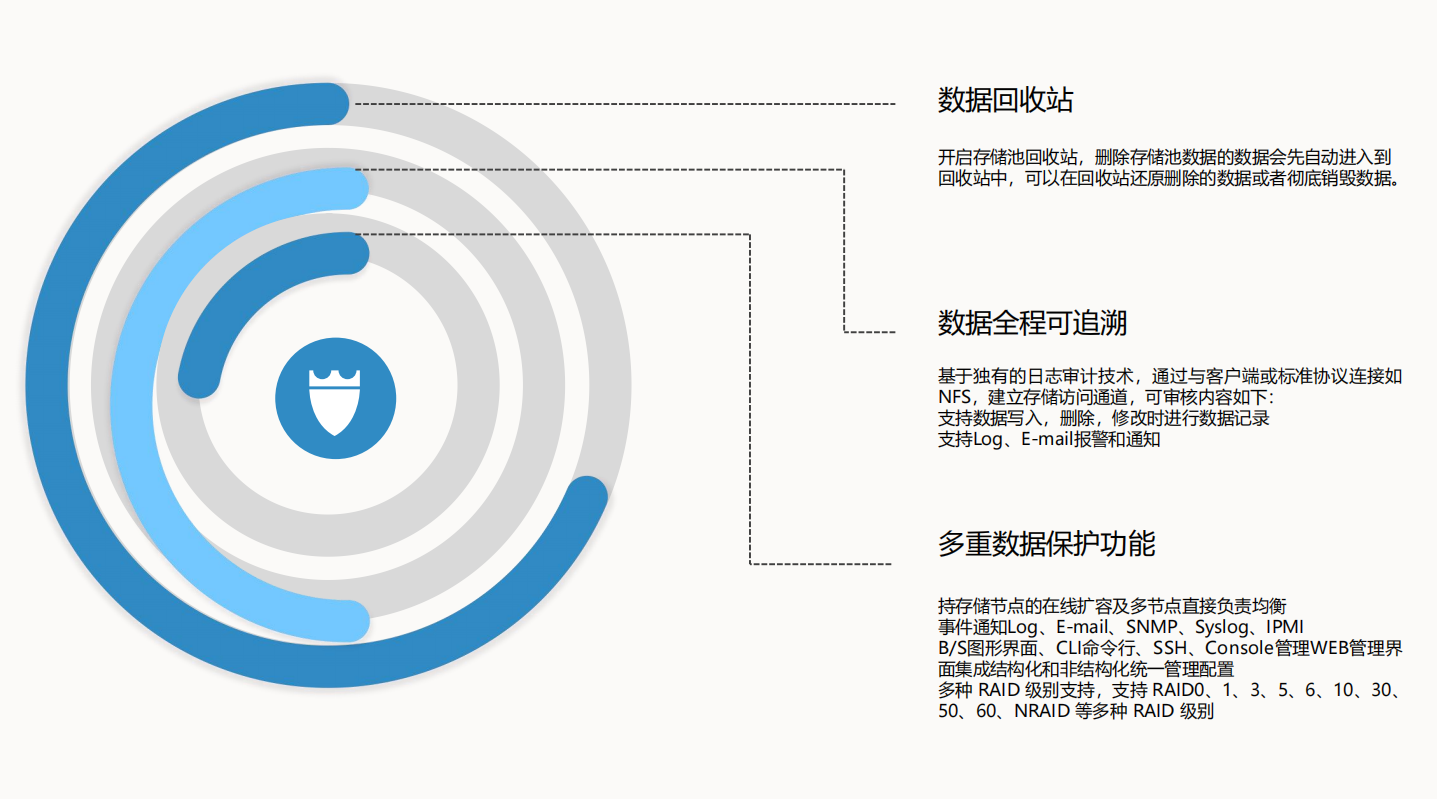 数据回收站

开启存储池回收站，删除存储池数据的数据会先自动进入到回收站中，可以在回收站还原删除的数据或者彻底销毁数据。

数据全程可追溯

基于独有的日志审计技术，通过与客户端或标准协议连接如NFS，建立存储访问通道，可审核内容如下:
支持数据写入，删除，修改时进行数据记录
支持Log、E-mail报警和通知

多重数据保护功能

持存储节点的在线扩容及多节点直接负责均衡
事件通知Log、E-mail、SNMP、Syslog、IPMI
B/S图形界面、CLI命令行、SSH、Console管理WEB管理界面集成结构化和非结构化统一管理配置
多种 RAID 级别支持，支持 RAID0、1、3、5、6、10、30、50、60、NRAID 等多种 RAID 级别